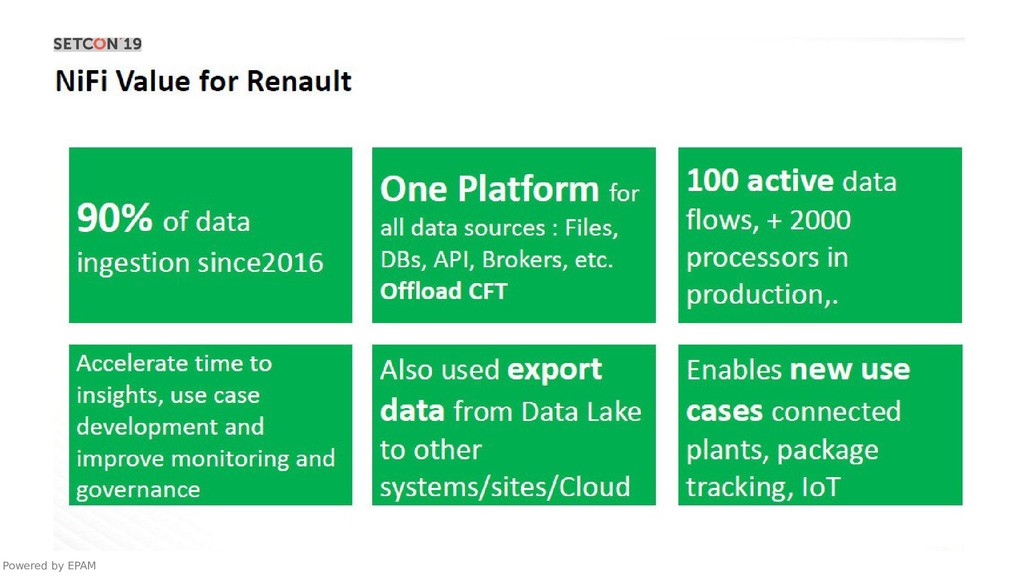 SETCON'19

NiFi Value for Renault

90% of data ingestion since2016

One Platform for all data sources : Files, DBs, API, Brokers, etc. Offload CFT

100 active data flows, + 2000 processors in production,.

Accelerate time to insights, use case development and improve monitoring and governance

Also used export data from Data Lake to other systems/sites/Cloud

Enables new use cases connected plants, package tracking, IoT

Powered by EPAM